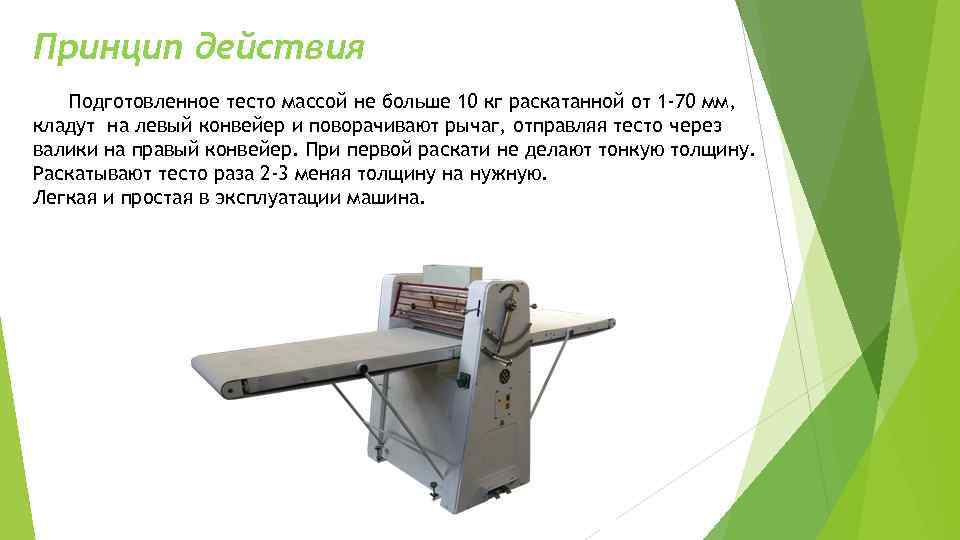 Принцип действия

Подготовленное тесто массой не больше 10 кг раскатанной от 1-70 мм, кладут на левый конвейер и поворачивают рычаг, отправляя тесто через валики на правый конвейер. При первой раскати не делают тонкую толщину. Раскатывают тесто раза 2-3 меняя толщину на нужную.
Легкая и простая в эксплуатации машина.